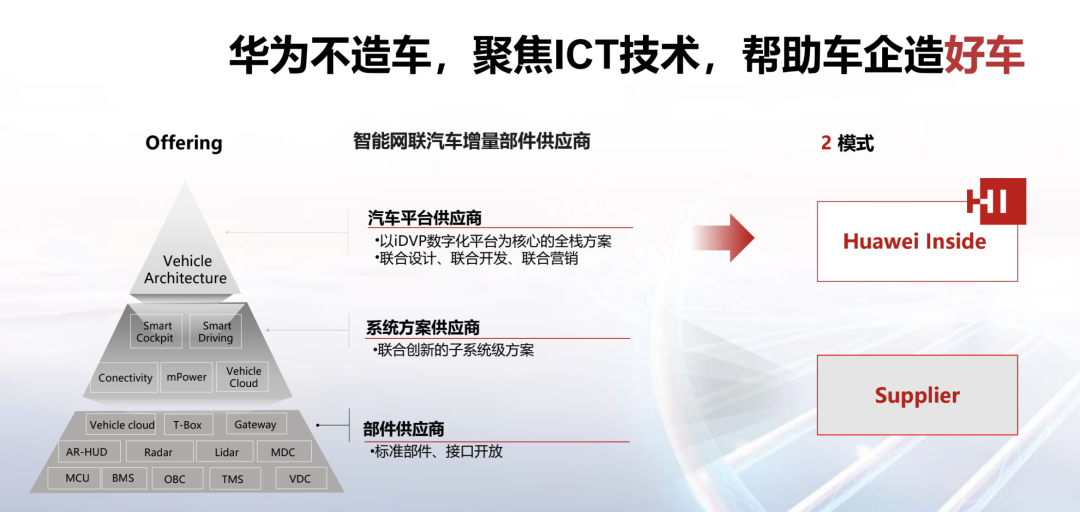 华为不造车，聚焦ICT技术，帮助车企造好车

Offering

智能网联汽车增量部件供应商

2 模式

Vehicle Architecture

Smart Cockpit

Smart Driving

Conectivity

mPower

Vehicle Cloud

Vehicle cloud

T-Box

Gateway

AR-HUD

Radar

Lidar

MDC

MCU

BMS

OBC

TMS

VDC

汽车平台供应商
•以iDVP数字化平台为核心的全栈方案
•联合设计、联合开发、联合营销

系统方案供应商
•联合创新的子系统级方案

部件供应商
•标准部件、接口开放

HI

Huawei Inside

Supplier